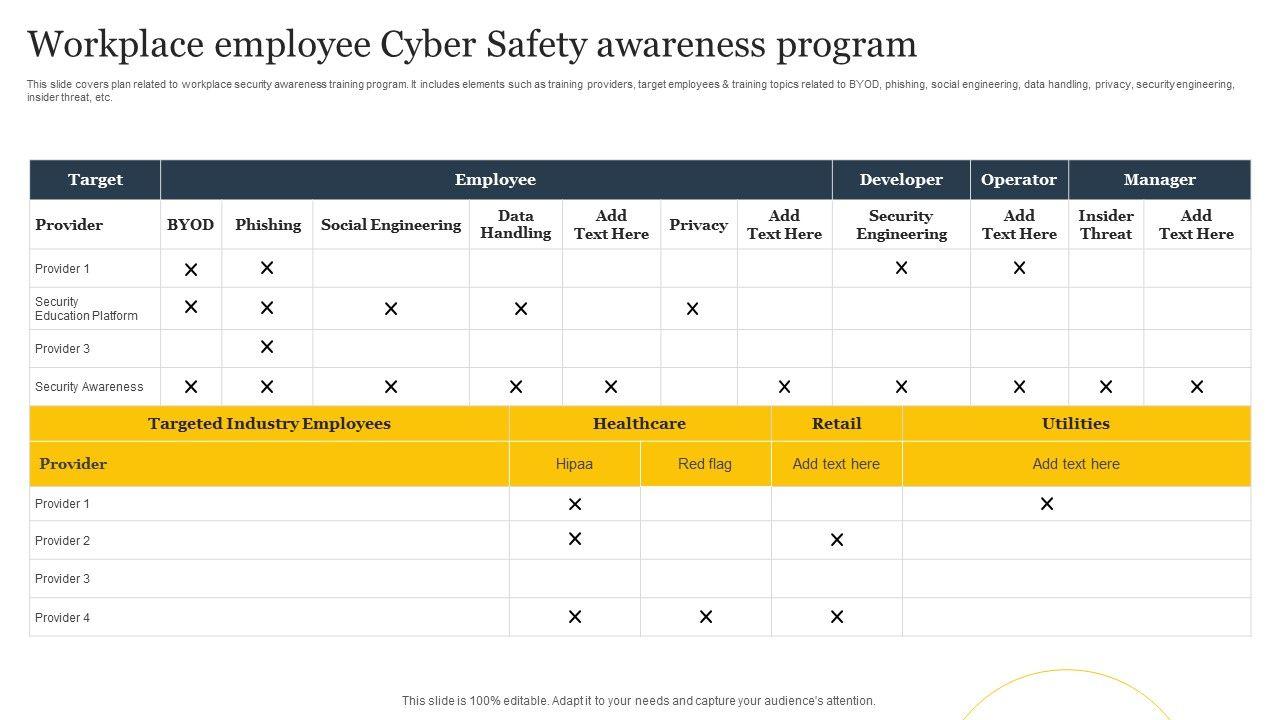 Workplace employee Cyber Safety awareness program

This slide covers plan related to workplace security awareness training program. It includes elements such as training providers, target employees & training topics related to BYOD, phishing, social engineering, data handling, privacy, security engineering, insider threat, etc.

| Target | Employee | | | | | | | Developer | Operator | Manager | |
|---|---|---|---|---|---|---|---|---|---|---|---|
| Provider | BYOD | Phishing | Social Engineering | Data Handling | Add Text Here | Privacy | Add Text Here | Security Engineering | Add Text Here | Insider Threat | Add Text Here |
| Provider 1 | × | × | | | | | | × | × | | |
| Security Education Platform | × | × | × | × | | × | | | | | |
| Provider 3 | | × | | | | | | | | | |
| Security Awareness | × | × | × | × | × | | × | × | × | × | × |

| Targeted Industry Employees | Healthcare | | Retail | Utilities |
|---|---|---|---|---|
| Provider | Hipaa | Red flag | Add text here | Add text here |
| Provider 1 | × | | | × |
| Provider 2 | × | | × | |
| Provider 3 | | | | |
| Provider 4 | × | × | × | |

This slide is 100% editable. Adapt it to your needs and capture your audience's attention.